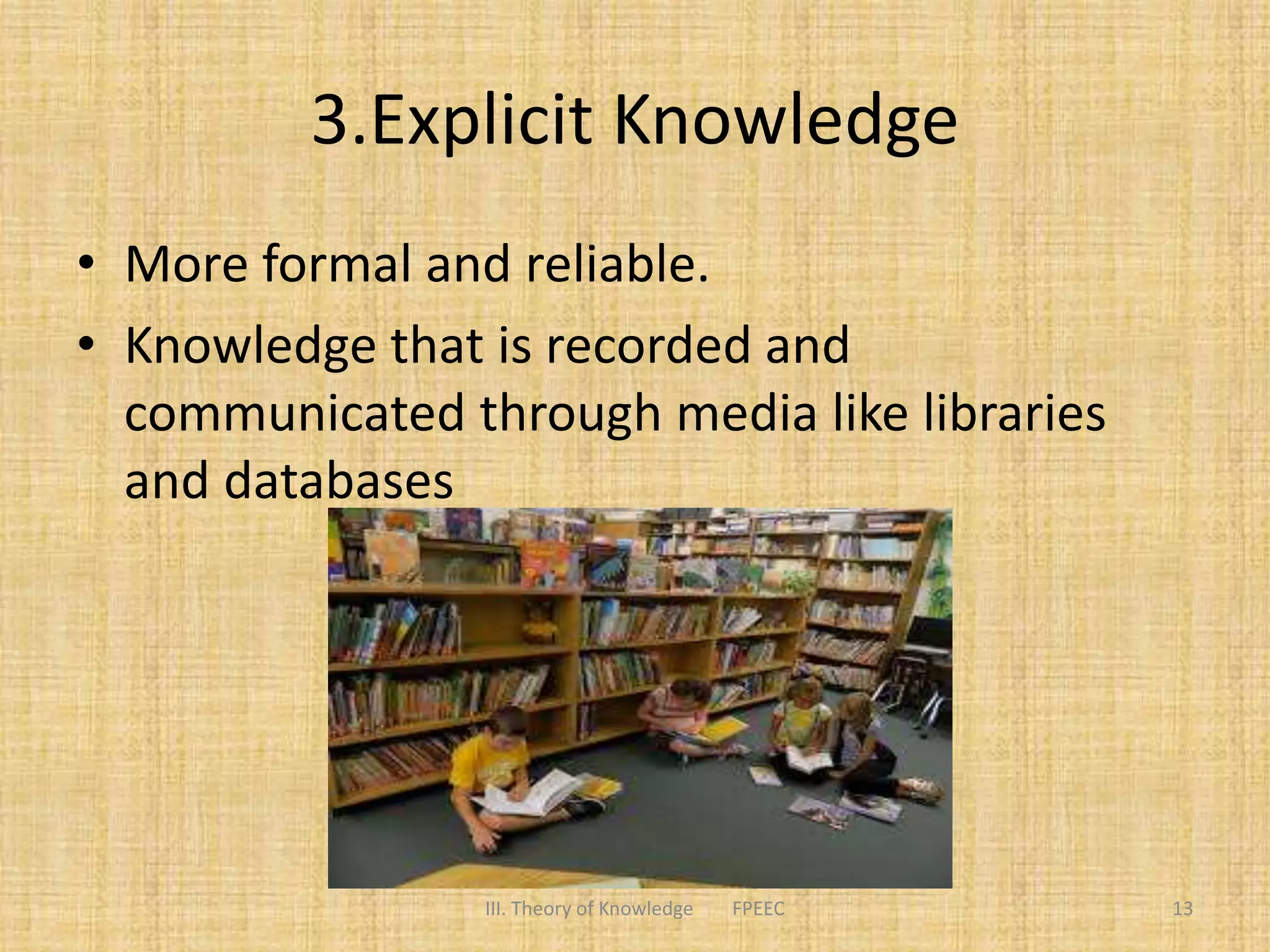 3.Explicit Knowledge

• More formal and reliable.
• Knowledge that is recorded and communicated through media like libraries and databases

III. Theory of Knowledge FPEEC 13